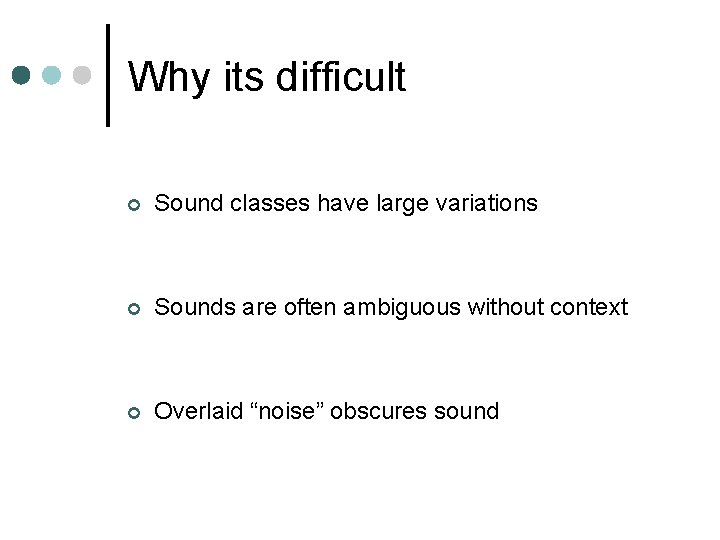 Why its difficult

Sound classes have large variations

Sounds are often ambiguous without context

Overlaid “noise” obscures sound